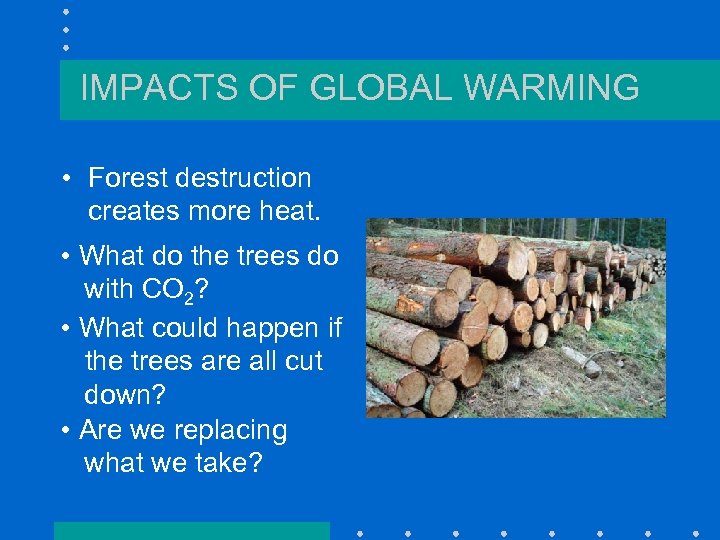 IMPACTS OF GLOBAL WARMING

• Forest destruction creates more heat.

• What do the trees do with $CO_2$?

• What could happen if the trees are all cut down?

• Are we replacing what we take?